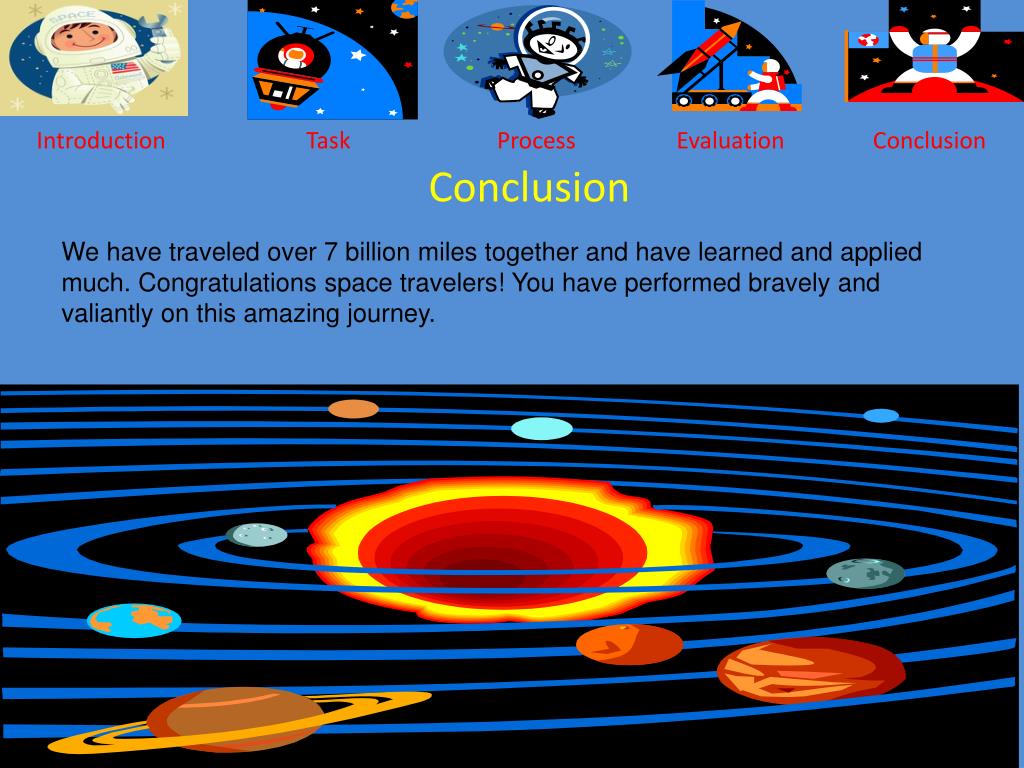 SPACE

Introduction Task Process Evaluation Conclusion

Conclusion

We have traveled over 7 billion miles together and have learned and applied much. Congratulations space travelers! You have performed bravely and valiantly on this amazing journey.